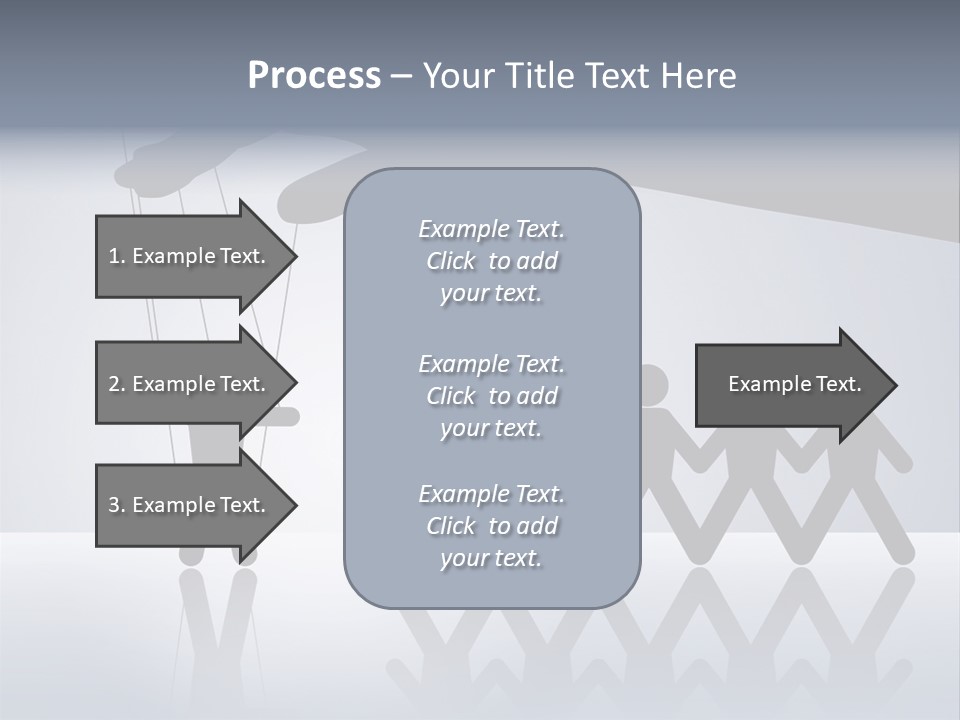 Process – Your Title Text Here

1. Example Text.

2. Example Text.

3. Example Text.

Example Text. Click to add your text.

Example Text. Click to add your text.

Example Text. Click to add your text.

Example Text.